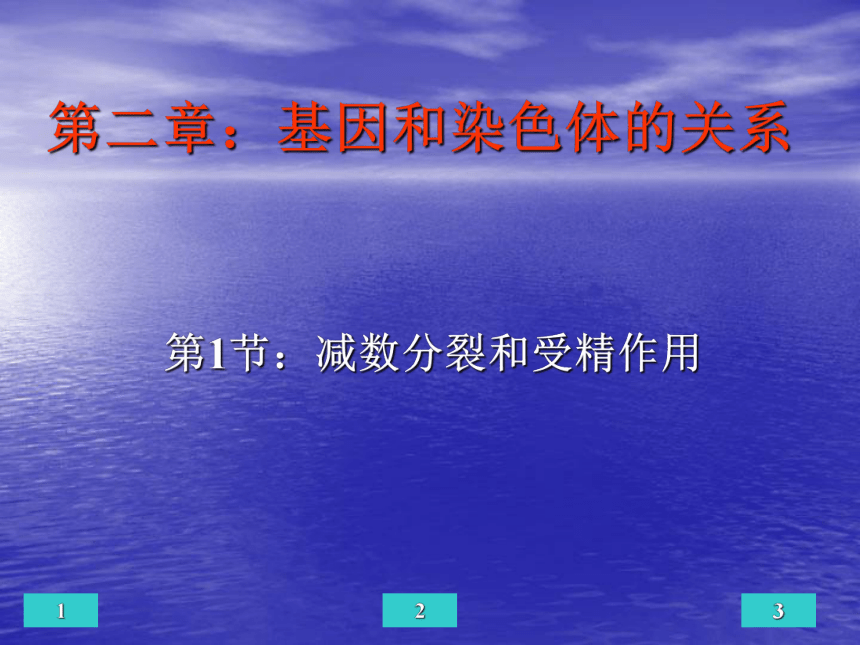 第二章：基因和染色体的关系

第1节：减数分裂和受精作用

1

2

3